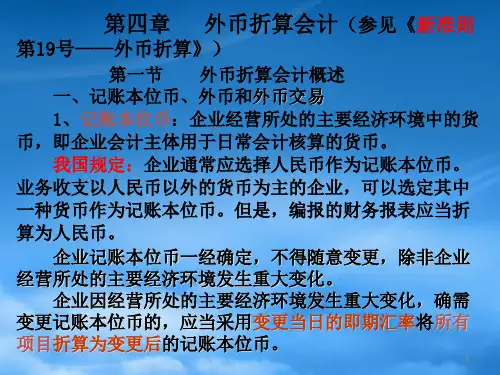 第四章　外币折算会计（参见《新准则第19号——外币折算》）

第一节　外币折算会计概述

一、记账本位币、外币和外币交易

1、记账本位币：企业经营所处的主要经济环境中的货币，即企业会计主体用于日常会计核算的货币。

我国规定：企业通常应选择人民币作为记账本位币。业务收支以人民币以外的货币为主的企业，可以选定其中一种货币作为记账本位币。但是，编报的财务报表应当折算为人民币。

企业记账本位币一经确定，不得随意变更，除非企业经营所处的主要经济环境发生重大变化。

企业因经营所处的主要经济环境发生重大变化，确需变更记账本位币的，应当采用变更当日的即期汇率将所有项目折算为变更后的记账本位币。

1